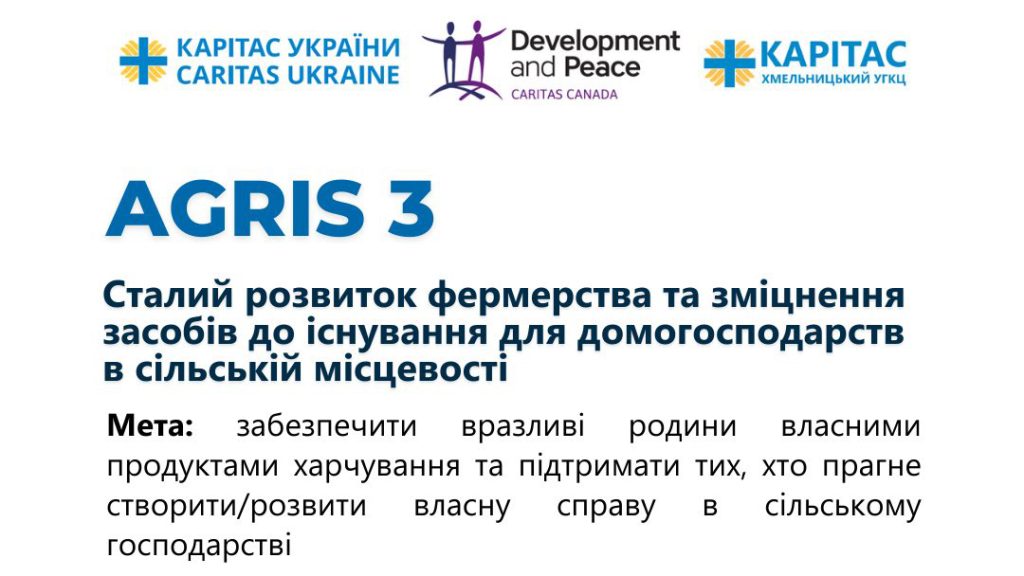 КАРІТАС УКРАЇНИ
CARITAS UKRAINE

Development and Peace
CARITAS CANADA

КАРІТАС
ХМЕЛЬНИЦЬКИЙ УГКЦ

AGRIS 3

Сталий розвиток фермерства та зміцнення засобів до існування для домогосподарств в сільській місцевості

Мета: забезпечити вразливі родини власними продуктами харчування та підтримати тих, хто прагне створити/розвити власну справу в сільському господарстві